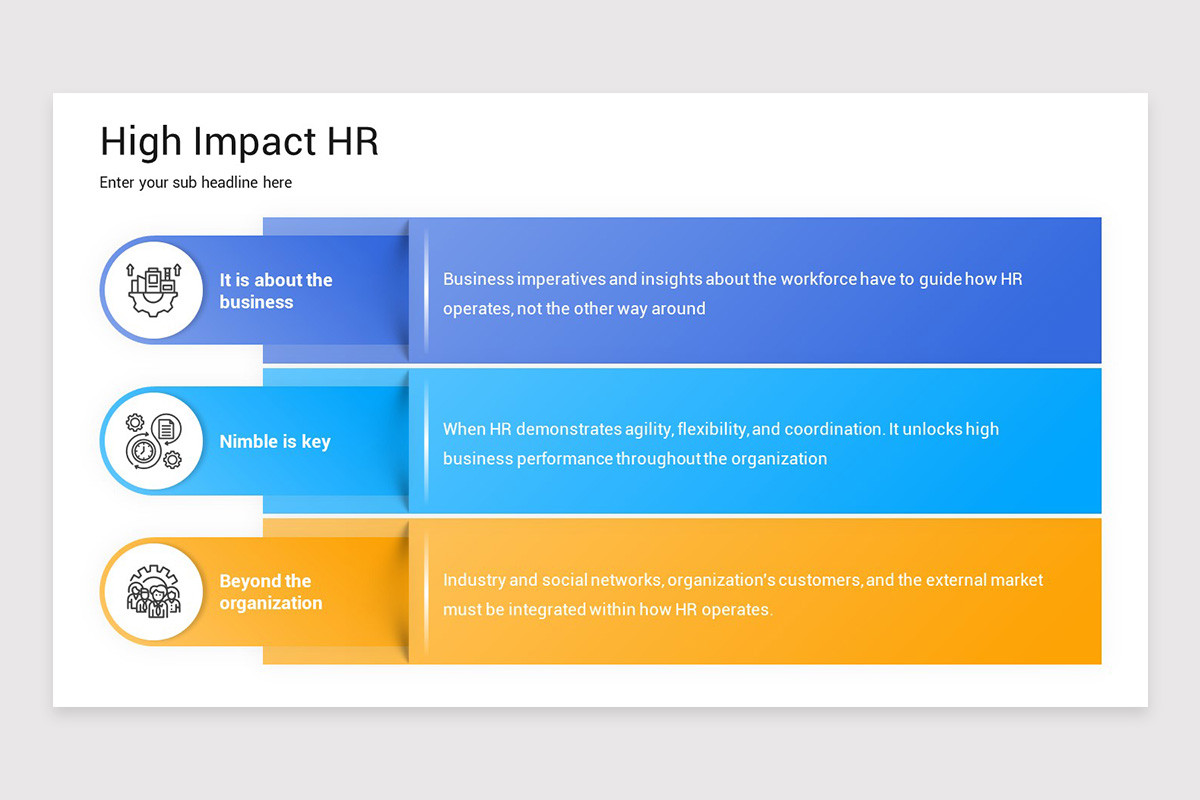 High Impact HR

Enter your sub headline here

It is about the business

Business imperatives and insights about the workforce have to guide how HR operates, not the other way around

Nimble is key

When HR demonstrates agility, flexibility, and coordination. It unlocks high business performance throughout the organization

Beyond the organization

Industry and social networks, organization's customers, and the external market must be integrated within how HR operates.